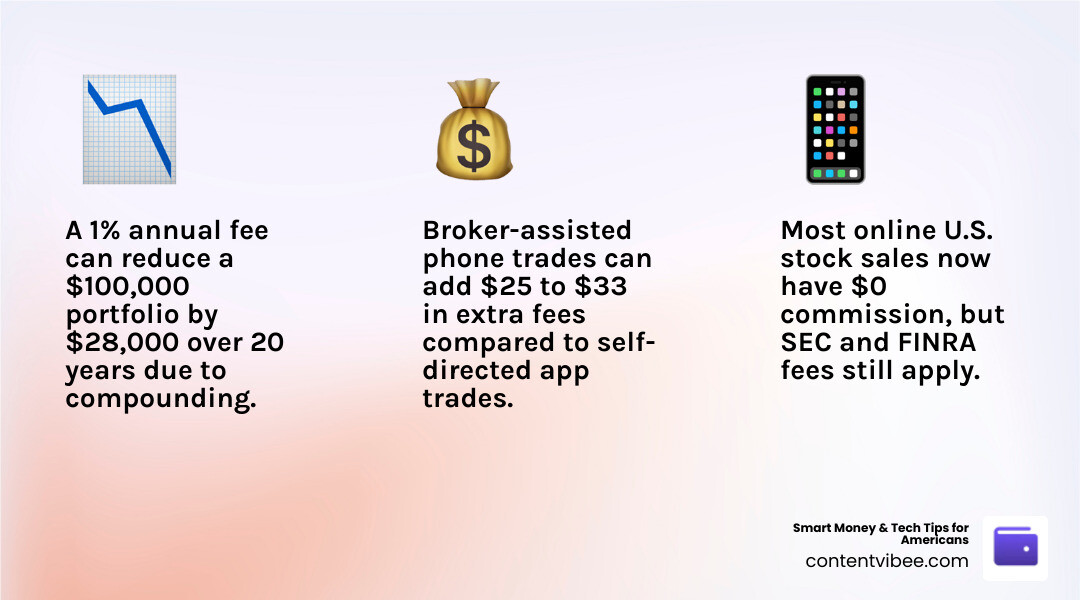 A 1% annual fee can reduce a \$100,000 portfolio by \$28,000 over 20 years due to compounding.

Broker-assisted phone trades can add \$25 to \$33 in extra fees compared to self-directed app trades.

Most online U.S. stock sales now have \$0 commission, but SEC and FINRA fees still apply.

Smart Money & Tech Tips for Americans
contentvibee.com